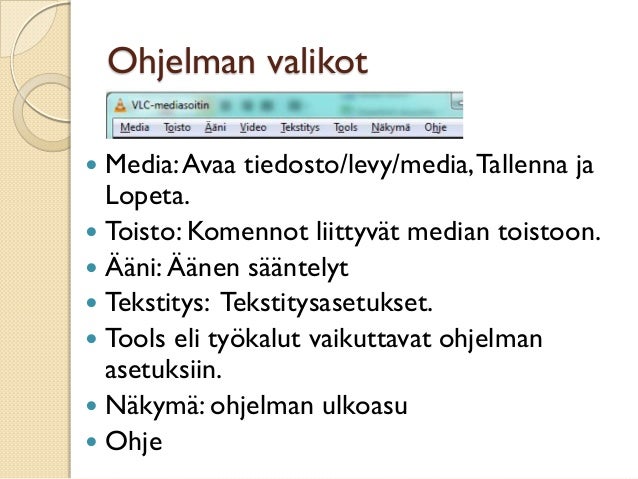 Ohjelman valikot

VLC-mediasoitin

Media Toisto Ääni Video Tekstitys Tools Näkymä Ohje

- Media: Avaa tiedosto/levy/media, Tallenna ja Lopeta.
- Toisto: Komennot liittyvät median toistoon.
- Ääni: Äänen sääntelyt
- Tekstitys: Tekstitysasetukset.
- Tools eli työkalut vaikuttavat ohjelman asetuksiin.
- Näkymä: ohjelman ulkoasu
- Ohje